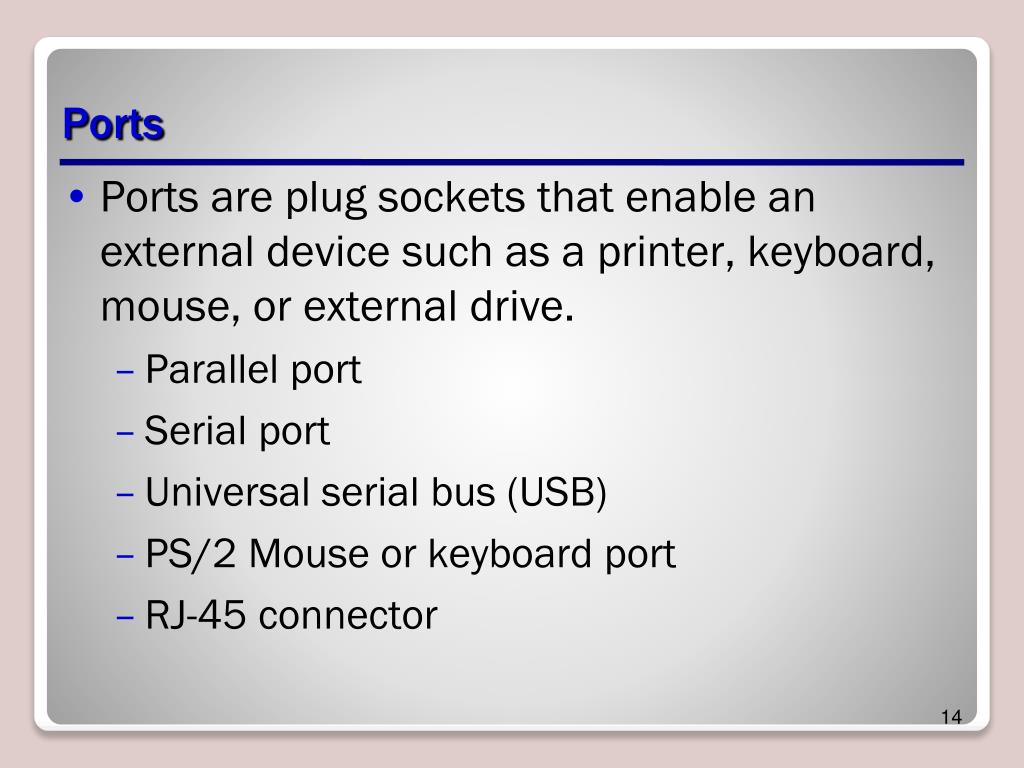 Ports

• Ports are plug sockets that enable an external device such as a printer, keyboard, mouse, or external drive.
– Parallel port
– Serial port
– Universal serial bus (USB)
– PS/2 Mouse or keyboard port
– RJ-45 connector

14